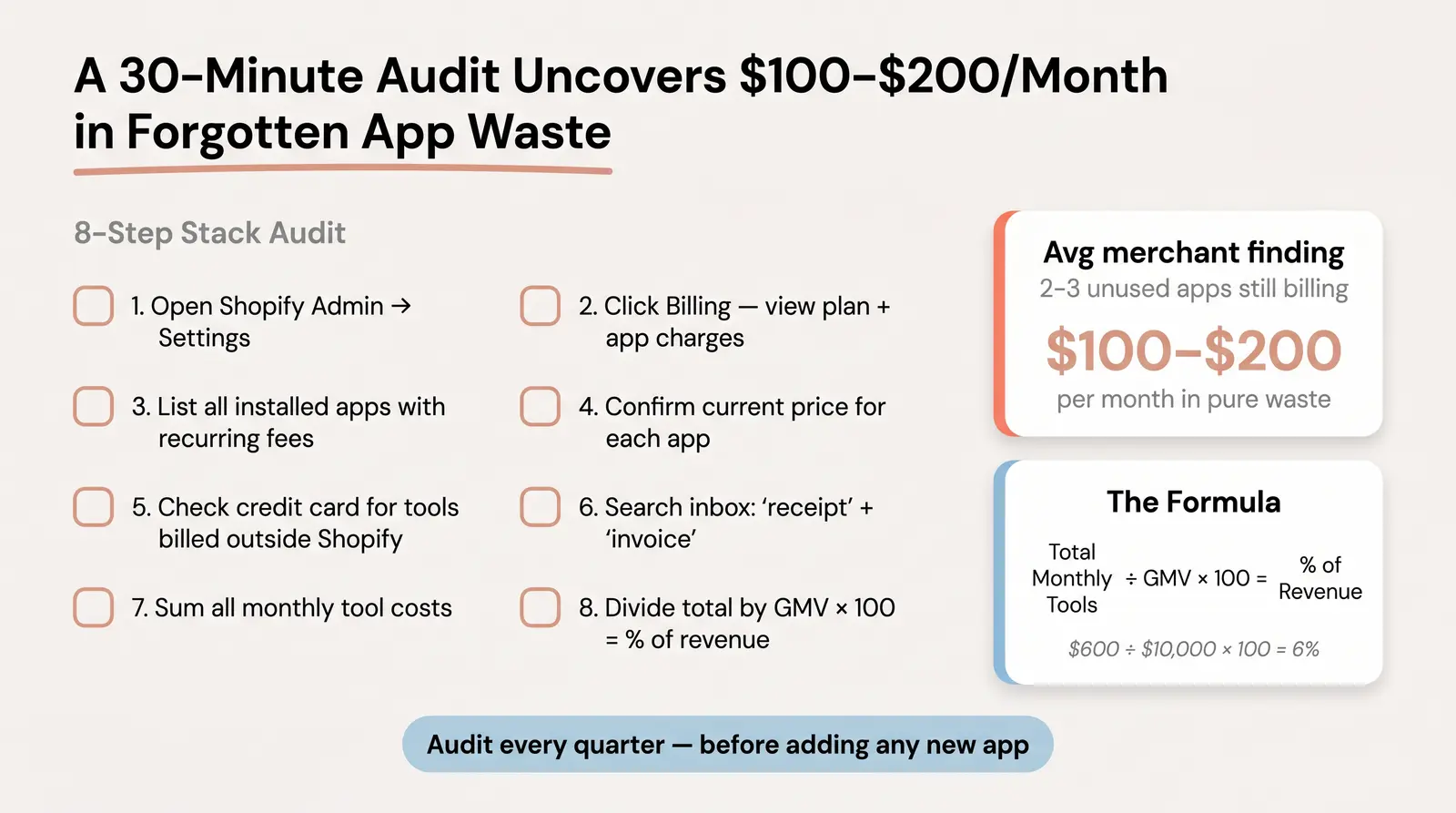 A 30-Minute Audit Uncovers \$100–\$200/Month in Forgotten App Waste

8-Step Stack Audit

1. Open Shopify Admin → Settings

2. Click Billing — view plan + app charges

3. List all installed apps with recurring fees

4. Confirm current price for each app

5. Check credit card for tools billed outside Shopify

6. Search inbox: ‘receipt’ + ‘invoice’

7. Sum all monthly tool costs

8. Divide total by GMV × 100 = % of revenue

Avg merchant finding
2–3 unused apps still billing
\$100–\$200
per month in pure waste

The Formula
Total Monthly Tools ÷ GMV × 100 = % of Revenue
\$600 ÷ \$10,000 × 100 = 6%

Audit every quarter — before adding any new app